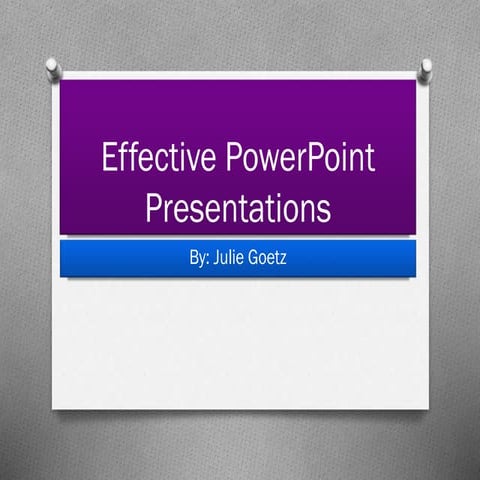 Effective PowerPoint Presentations

By: Julie Goetz